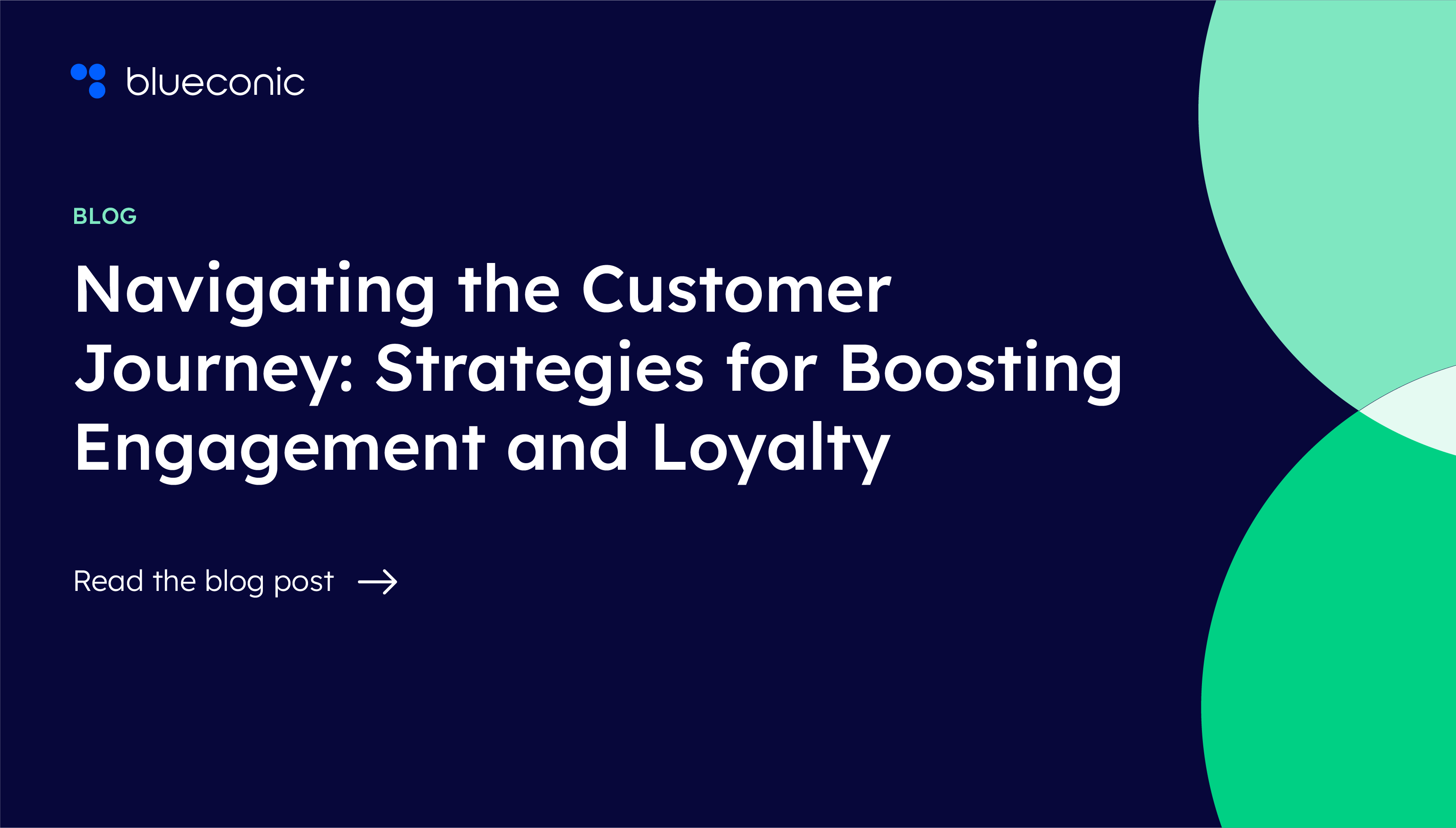 blueconic

BLOG

Navigating the Customer Journey: Strategies for Boosting Engagement and Loyalty

Read the blog post →